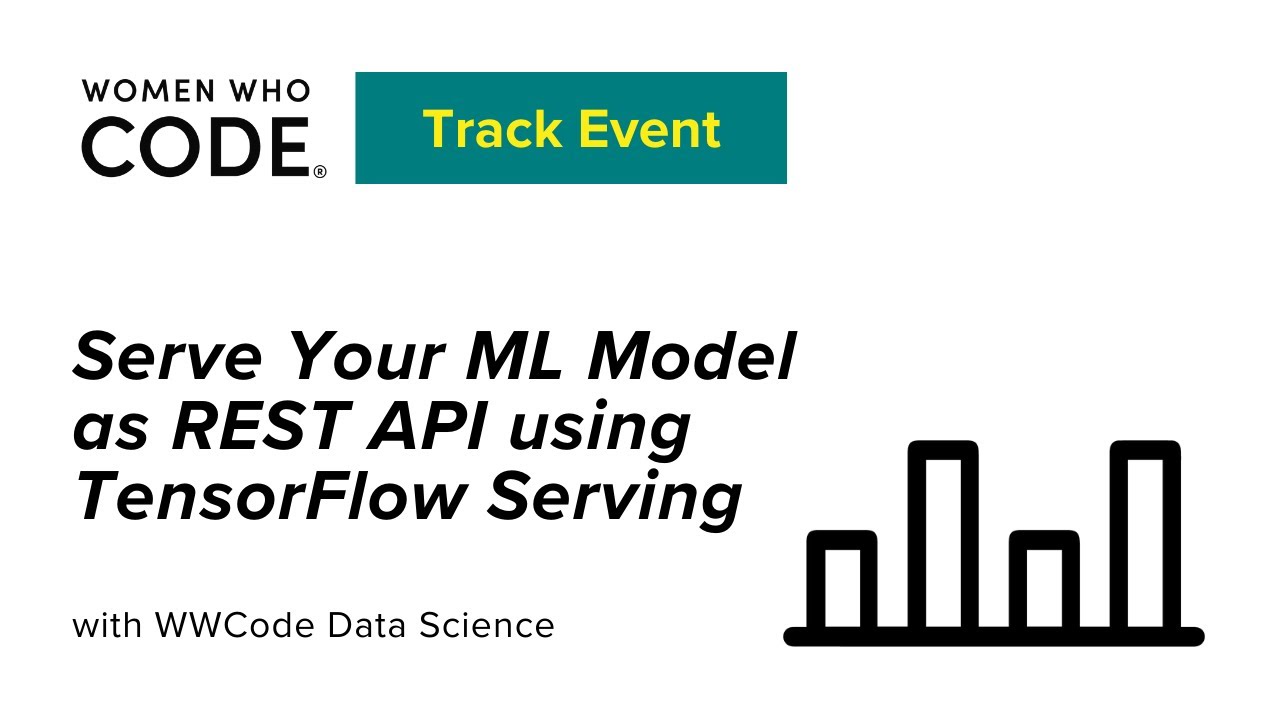 WOMEN WHO CODE®

Track Event

Serve Your ML Model as REST API using TensorFlow Serving

with WWCode Data Science